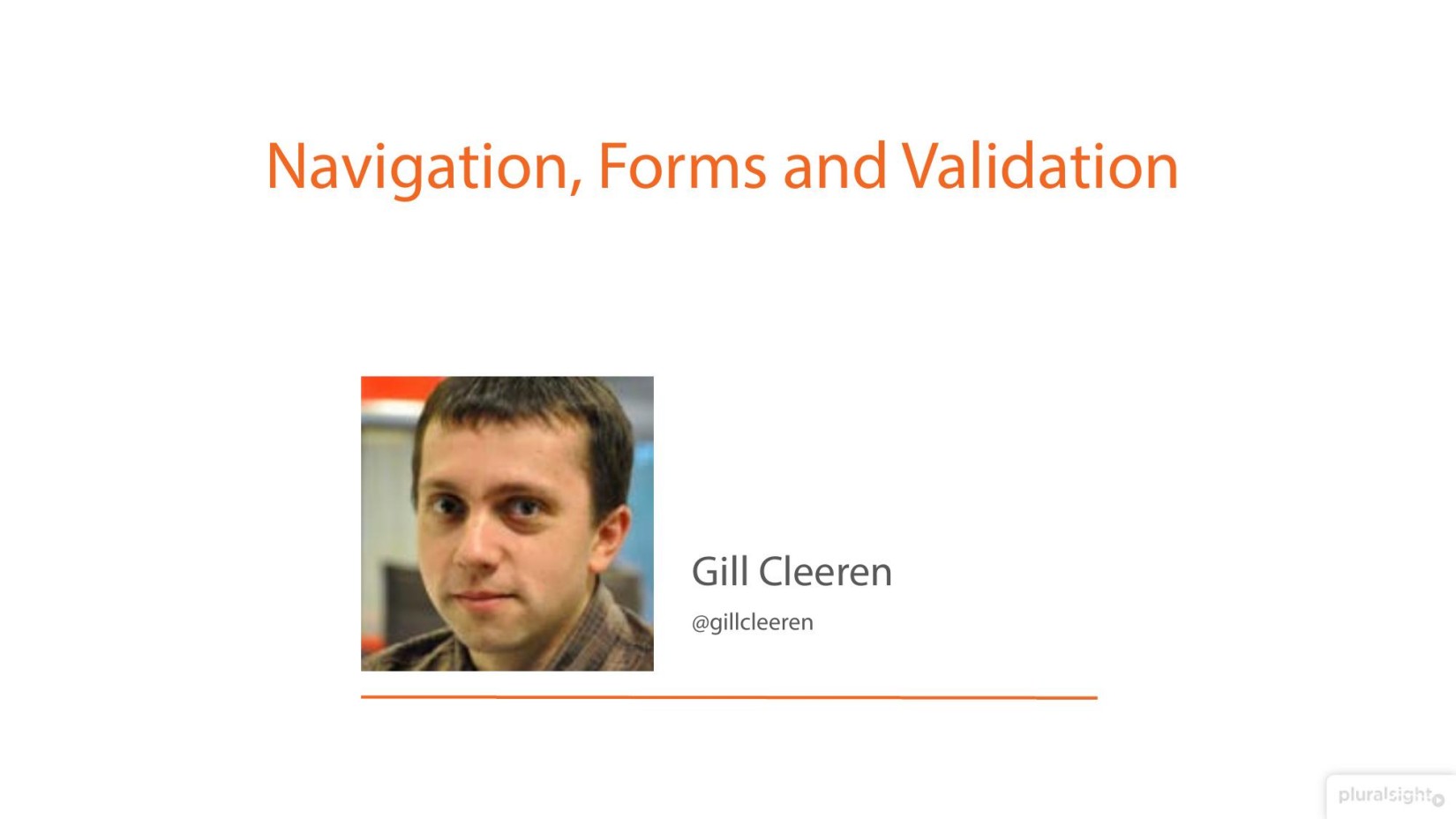 Navigation, Forms and Validation

Gill Cleeren
@gillcleeren

pluralsight